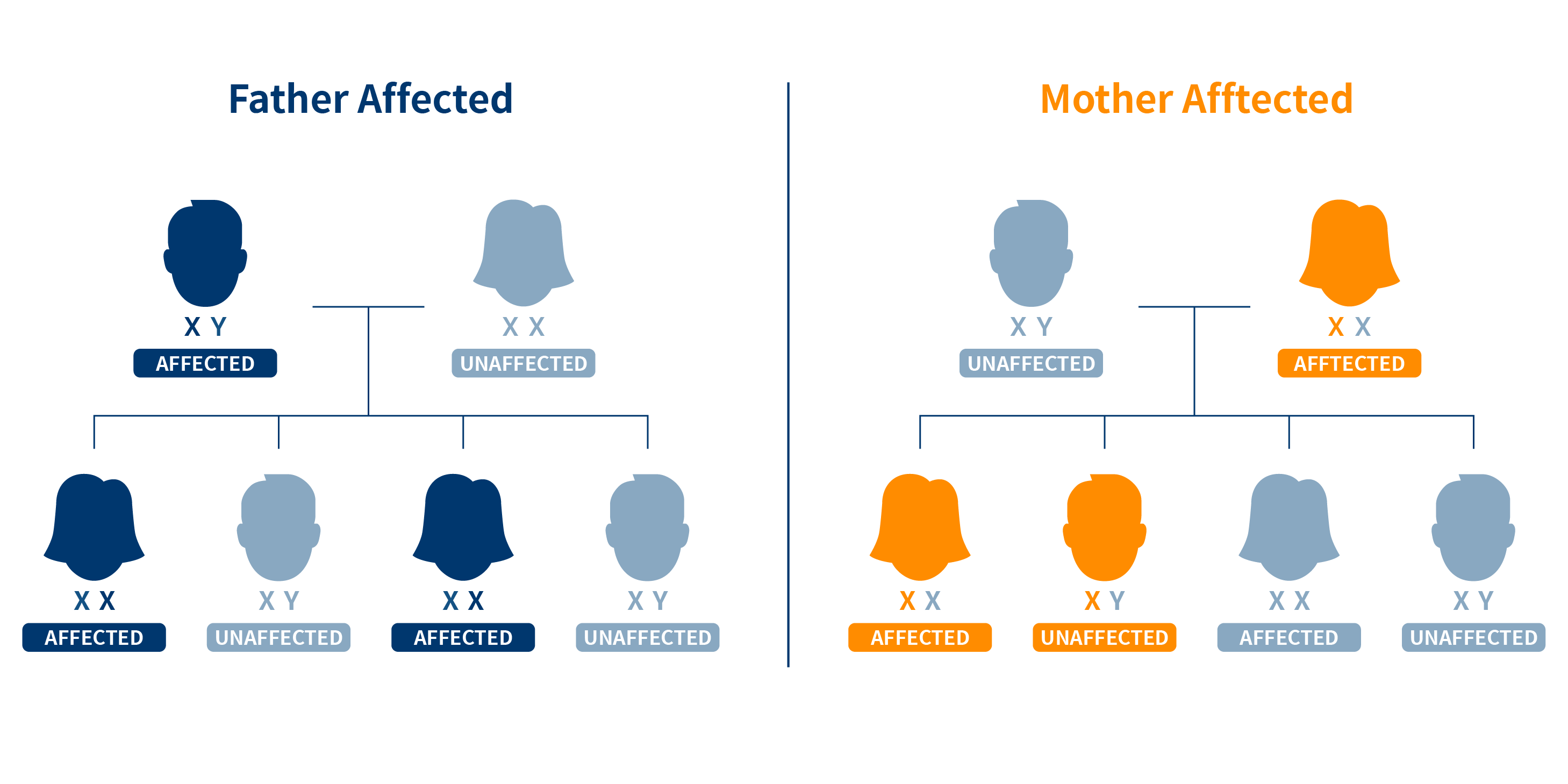 Father Affected

X Y
AFFECTED

X X
UNAFFECTED

X X
AFFECTED

X Y
UNAFFECTED

X X
AFFECTED

X Y
UNAFFECTED

Mother Afftected

X Y
UNAFFECTED

X X
AFFTECTED

X X
AFFECTED

X Y
UNAFFECTED

X X
AFFECTED

X Y
UNAFFECTED